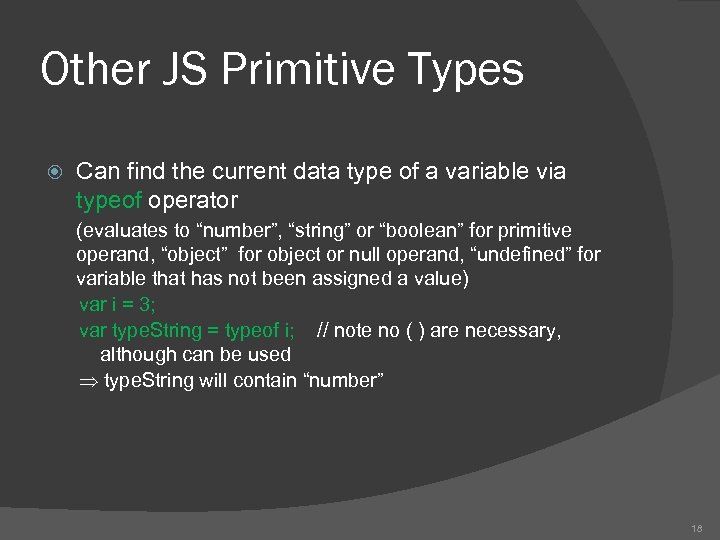 Other JS Primitive Types

Can find the current data type of a variable via typeof operator

(evaluates to “number”, “string” or “boolean” for primitive operand, “object” for object or null operand, “undefined” for variable that has not been assigned a value)

var i = 3;

var typeString = typeof i; // note no ( ) are necessary, although can be used

$\Rightarrow$ typeString will contain “number”

18